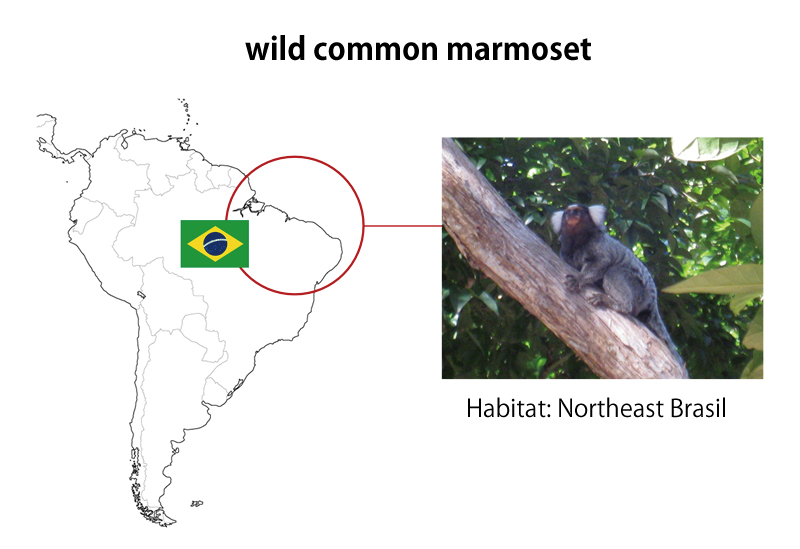 wild common marmoset

Habitat: Northeast Brasil